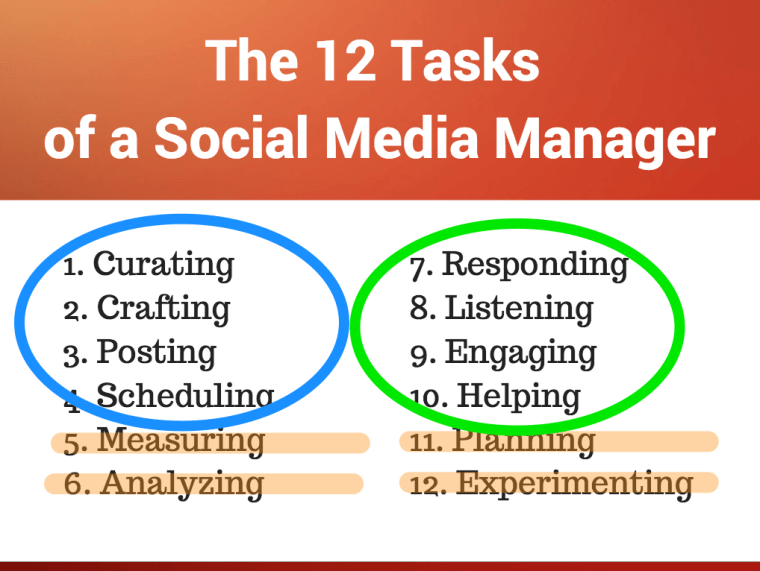 The 12 Tasks of a Social Media Manager

1. Curating
2. Crafting
3. Posting
4. Scheduling
5. Measuring
6. Analyzing

7. Responding
8. Listening
9. Engaging
10. Helping
11. Planning
12. Experimenting